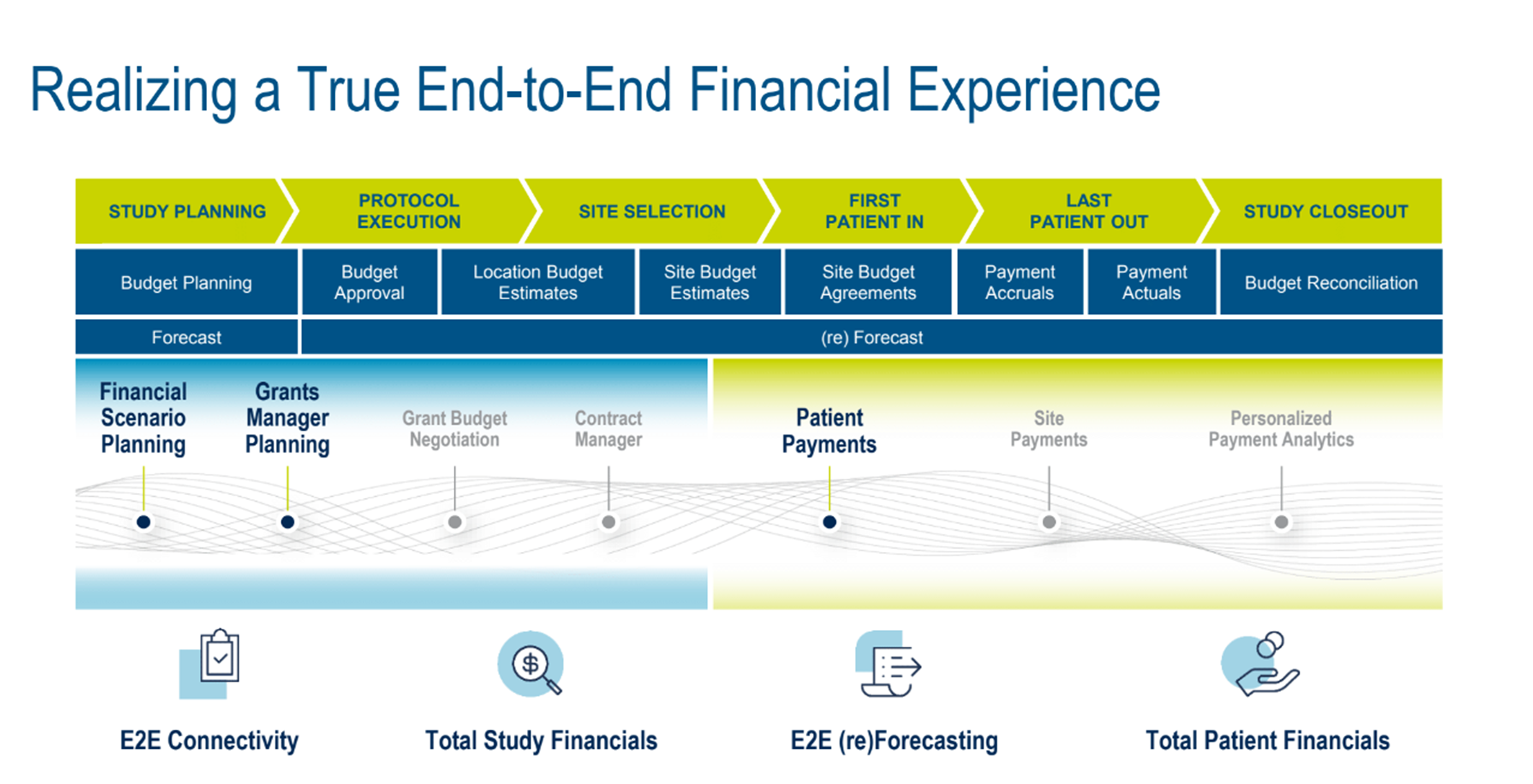 Realizing a True End-to-End Financial Experience

STUDY PLANNING

PROTOCOL EXECUTION

SITE SELECTION

FIRST PATIENT IN

LAST PATIENT OUT

STUDY CLOSEOUT

Budget Planning

Budget Approval

Location Budget Estimates

Site Budget Estimates

Site Budget Agreements

Payment Accruals

Payment Actuals

Budget Reconciliation

Forecast

(re) Forecast

Financial Scenario Planning

Grants Manager Planning

Grant Budget Negotiation

Contract Manager

Patient Payments

Site Payments

Personalized Payment Analytics

E2E Connectivity

Total Study Financials

E2E (re)Forecasting

Total Patient Financials